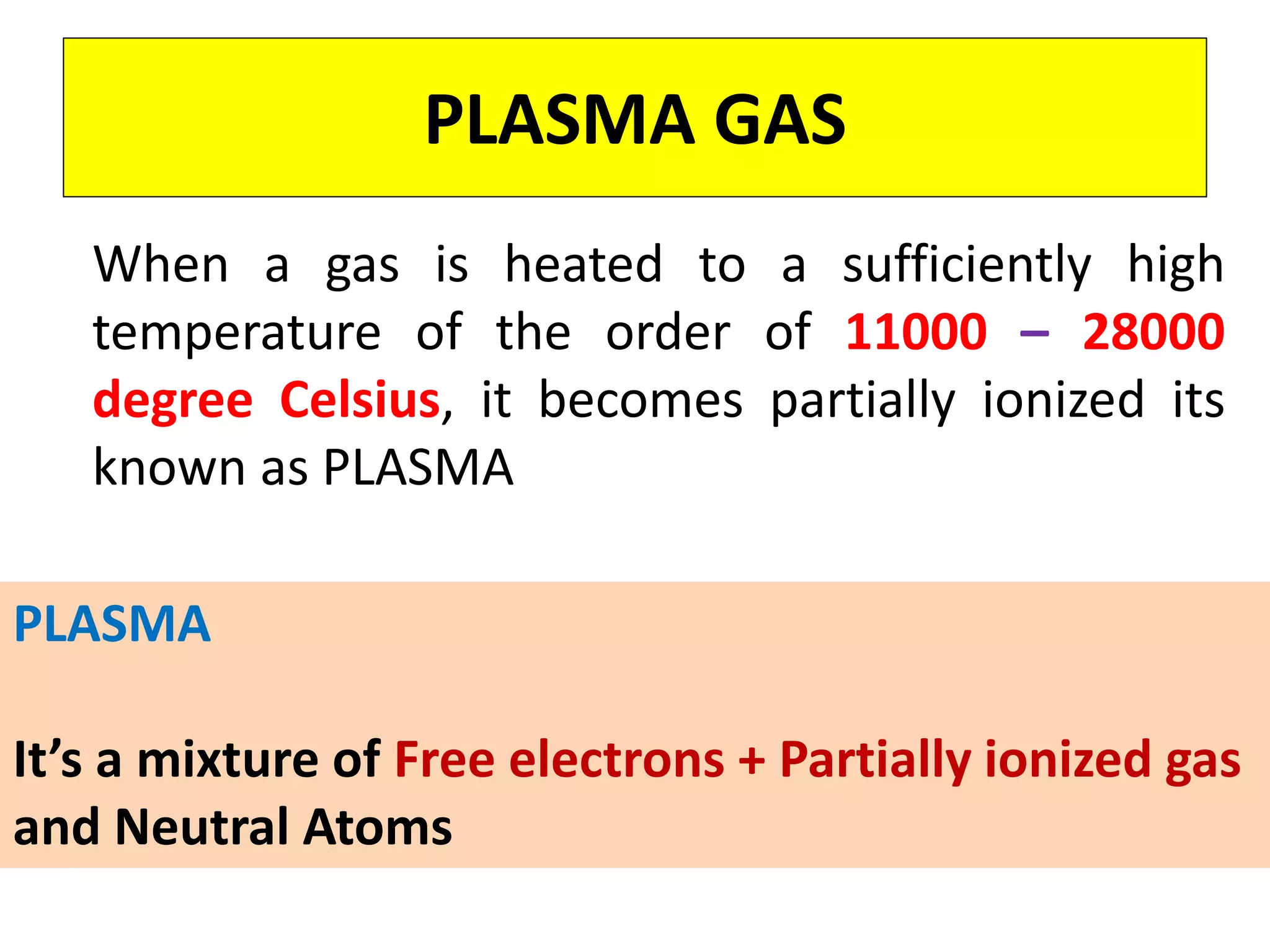 PLASMA GAS

When a gas is heated to a sufficiently high temperature of the order of 11000 – 28000 degree Celsius, it becomes partially ionized its known as PLASMA

PLASMA

It’s a mixture of Free electrons + Partially ionized gas and Neutral Atoms